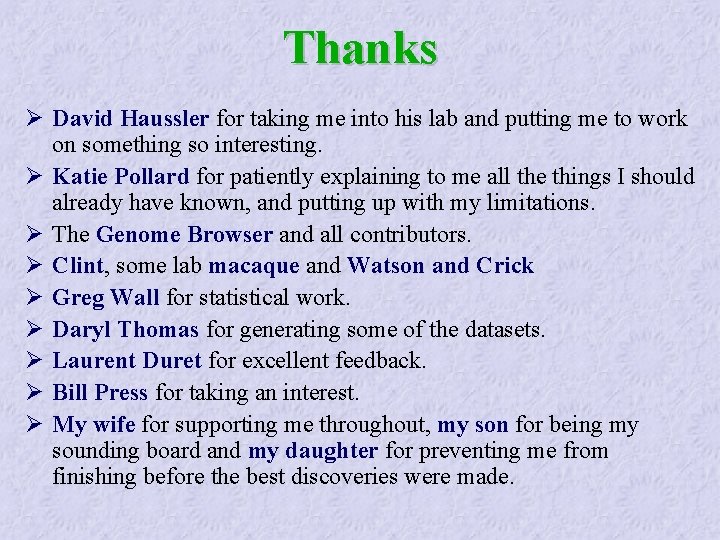 Thanks

➢ David Haussler for taking me into his lab and putting me to work on something so interesting.
➢ Katie Pollard for patiently explaining to me all the things I should already have known, and putting up with my limitations.
➢ The Genome Browser and all contributors.
➢ Clint, some lab macaque and Watson and Crick
➢ Greg Wall for statistical work.
➢ Daryl Thomas for generating some of the datasets.
➢ Laurent Duret for excellent feedback.
➢ Bill Press for taking an interest.
➢ My wife for supporting me throughout, my son for being my sounding board and my daughter for preventing me from finishing before the best discoveries were made.